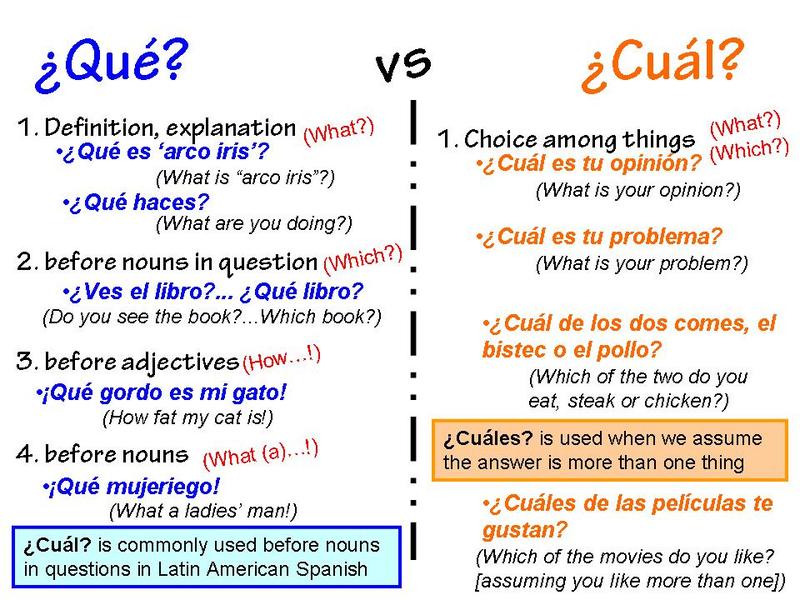 ¿Qué? vs ¿Cuál?

1. Definition, explanation (What?)
•¿Qué es 'arco iris'?
(What is "arco iris"?)
•¿Qué haces?
(What are you doing?)

2. before nouns in question (Which?)
•¿Ves el libro?... ¿Qué libro?
(Do you see the book?...Which book?)

3. before adjectives (How...!)
•¡Qué gordo es mi gato!
(How fat my cat is!)

4. before nouns (What (a)...!)
•¡Qué mujeriego!
(What a ladies' man!)

¿Cuál? is commonly used before nouns in questions in Latin American Spanish

1. Choice among things (What?) (Which?)
•¿Cuál es tu opinión?
(What is your opinion?)

•¿Cuál es tu problema?
(What is your problem?)

•¿Cuál de los dos comes, el bistec o el pollo?
(Which of the two do you eat, steak or chicken?)

¿Cuáles? is used when we assume the answer is more than one thing

•¿Cuáles de las películas te gustan?
(Which of the movies do you like? [assuming you like more than one])